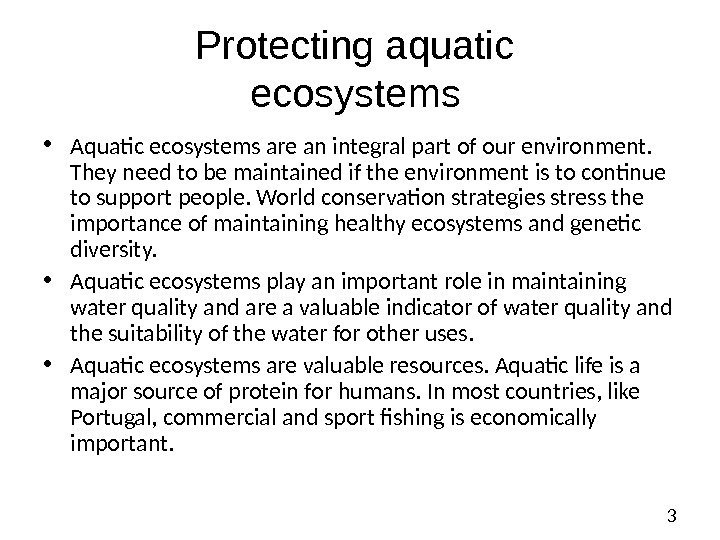 Protecting aquatic ecosystems

• Aquatic ecosystems are an integral part of our environment. They need to be maintained if the environment is to continue to support people. World conservation strategies stress the importance of maintaining healthy ecosystems and genetic diversity.

• Aquatic ecosystems play an important role in maintaining water quality and are a valuable indicator of water quality and the suitability of the water for other uses.

• Aquatic ecosystems are valuable resources. Aquatic life is a major source of protein for humans. In most countries, like Portugal, commercial and sport fishing is economically important.

3